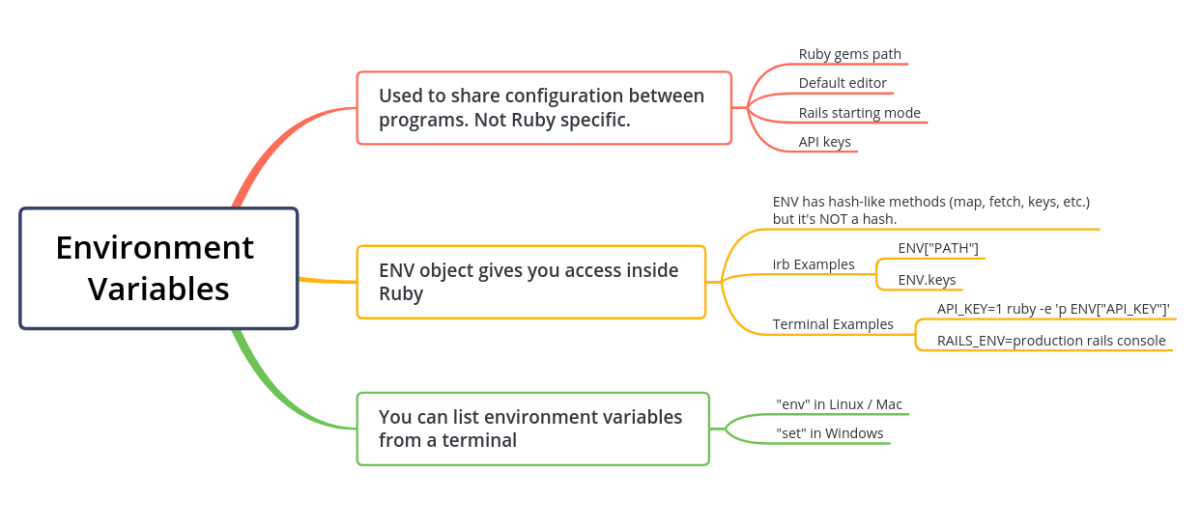 Environment Variables

Used to share configuration between programs. Not Ruby specific.

Ruby gems path

Default editor

Rails starting mode

API keys

ENV object gives you access inside Ruby

ENV has hash-like methods (map, fetch, keys, etc.) but it's NOT a hash.

irb Examples

ENV["PATH"]

ENV.keys

Terminal Examples

API_KEY=1 ruby -e 'p ENV["API_KEY"]'

RAILS_ENV=production rails console

You can list environment variables from a terminal

"env" in Linux / Mac

"set" in Windows